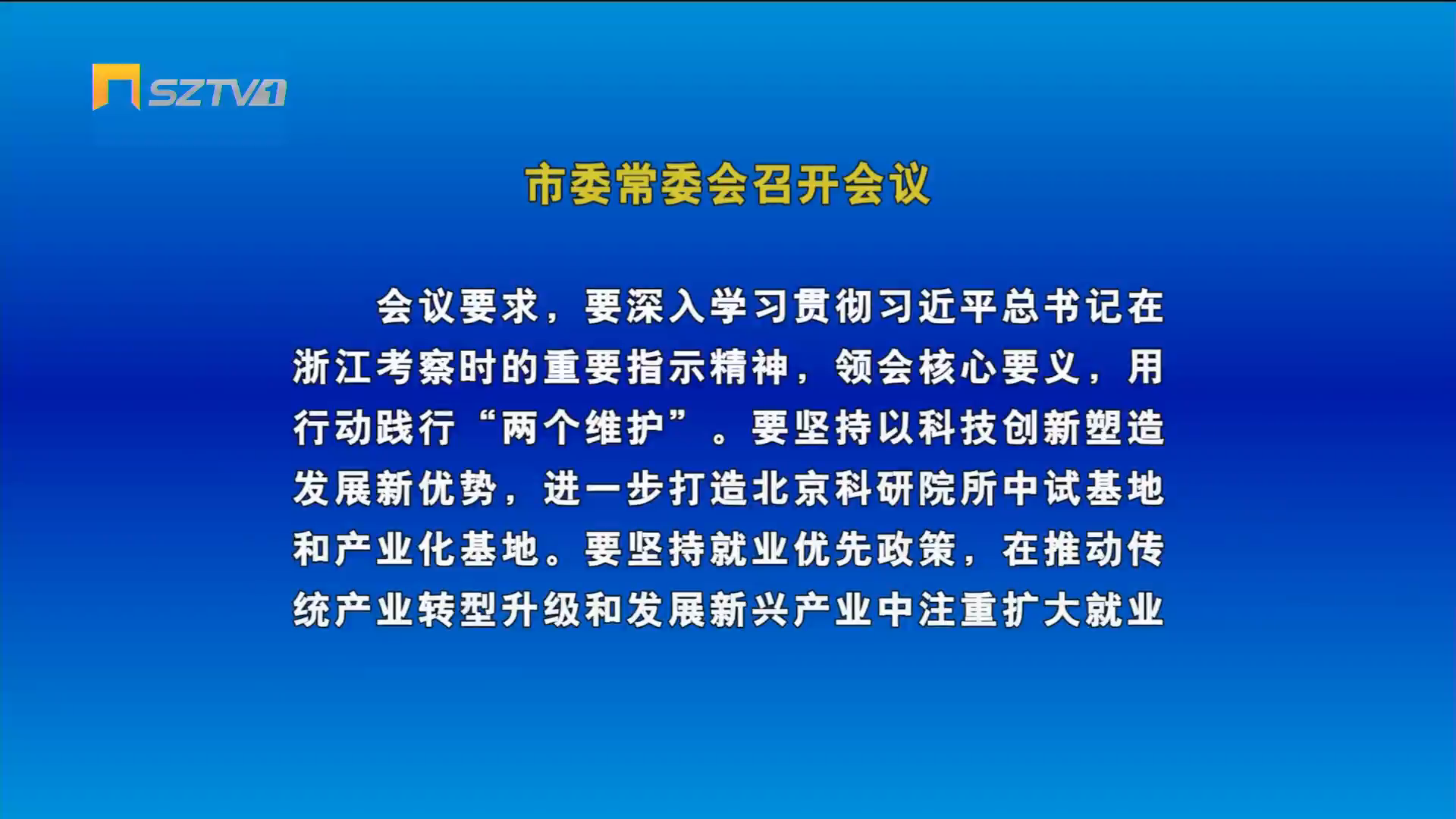 SZTV1

市委常委会召开会议

会议要求，要深入学习贯彻习近平总书记在浙江考察时的重要指示精神，领会核心要义，用行动践行“两个维护”。要坚持以科技创新塑造发展新优势，进一步打造北京科研院所中试基地和产业化基地。要坚持就业优先政策，在推动传统产业转型升级和发展新兴产业中注重扩大就业